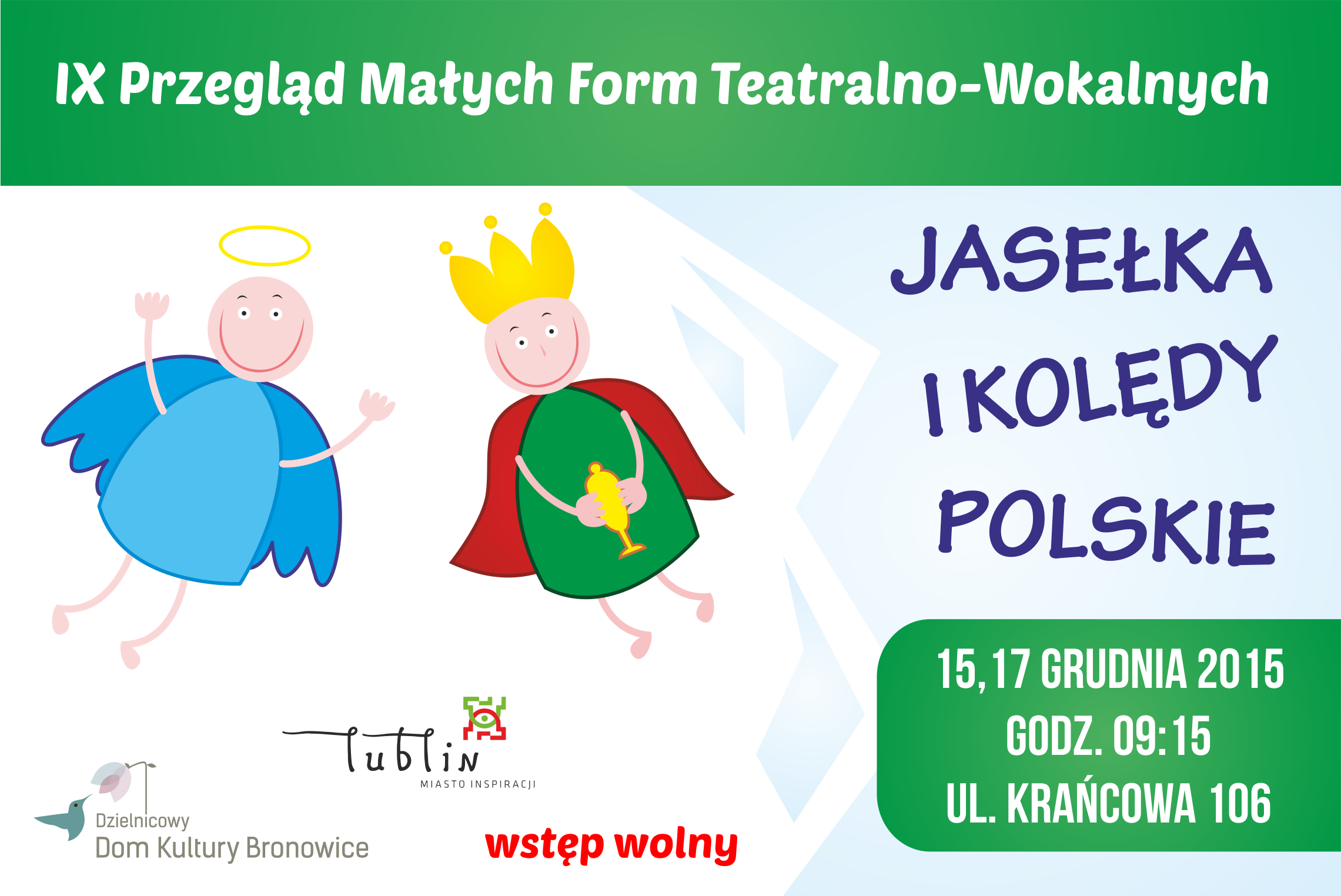 IX Przegląd Małych Form Teatralno-Wokalnych

JASEŁKA I KOLĘDY POLSKIE

15, 17 GRUDNIA 2015
GODZ. 09:15
UL. KRAŃCOWA 106

Lublin
MIASTO INSPIRACJI

Dzielnicowy
Dom Kultury Bronowice

wstęp wolny